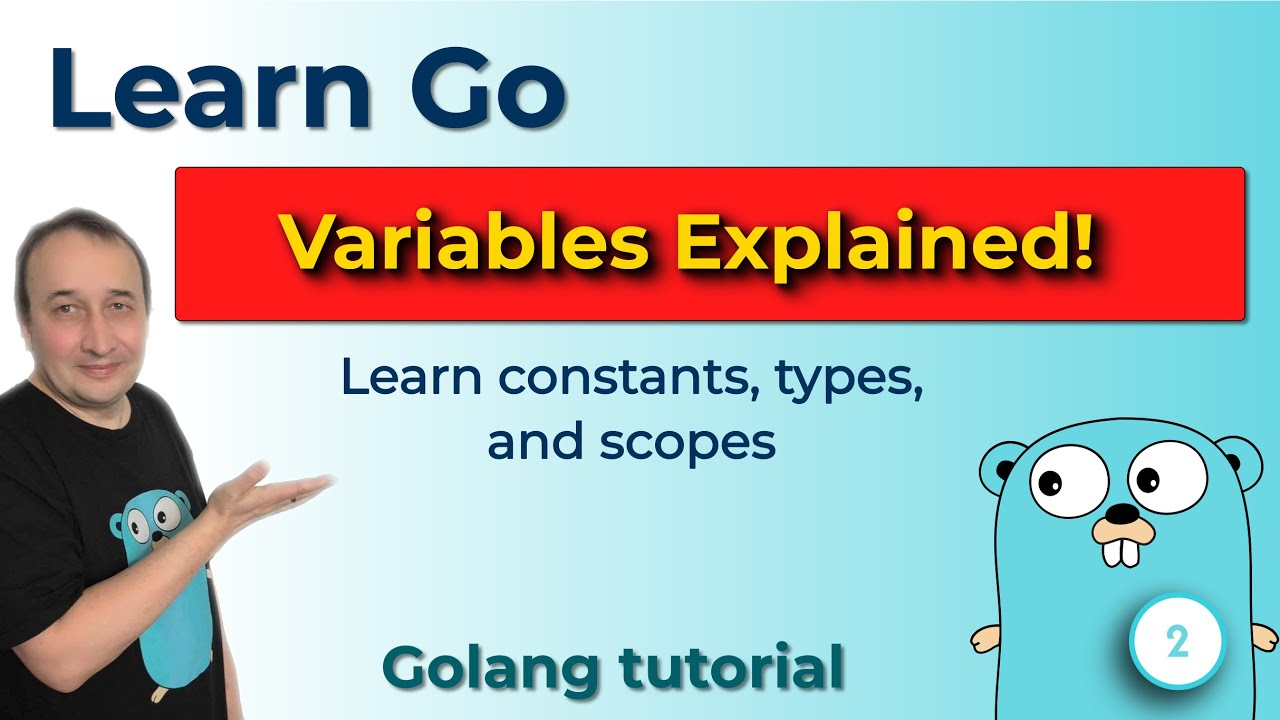 Learn Go

Variables Explained!

Learn constants, types, and scopes

Golang tutorial

2